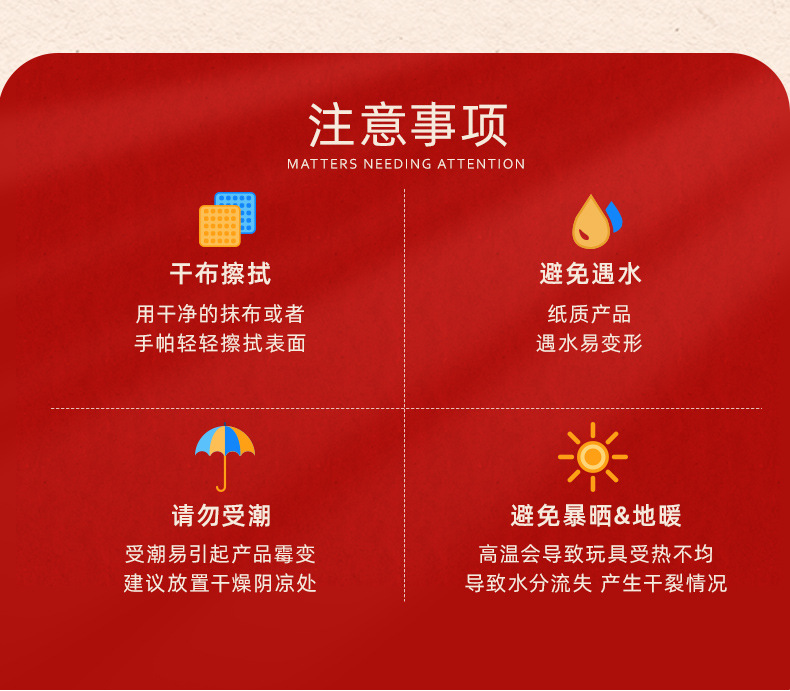 注意事项
MATTERS NEEDING ATTENTION

干布擦拭
用干净的抹布或者
手帕轻轻擦拭表面

避免遇水
纸质产品
遇水易变形

请勿受潮
受潮易引起产品霉变
建议放置干燥阴凉处

避免暴晒&地暖
高温会导致玩具受热不均
导致水分流失 产生干裂情况